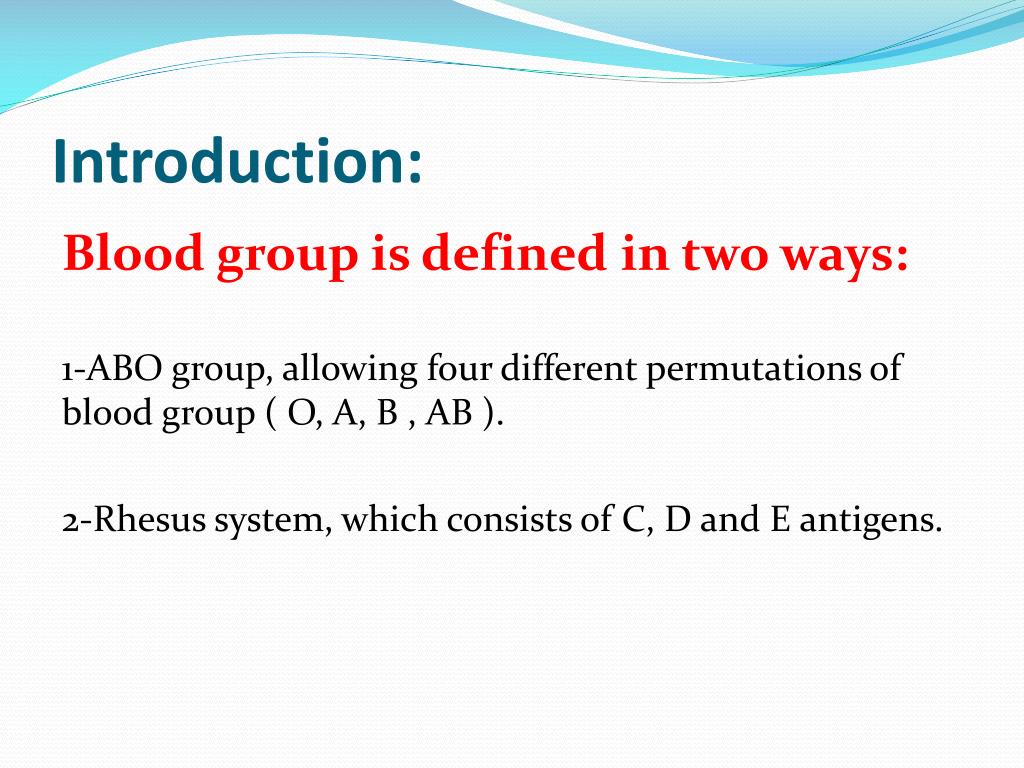 Introduction:

Blood group is defined in two ways:

1-ABO group, allowing four different permutations of blood group ( O, A, B , AB ).

2-Rhesus system, which consists of C, D and E antigens.